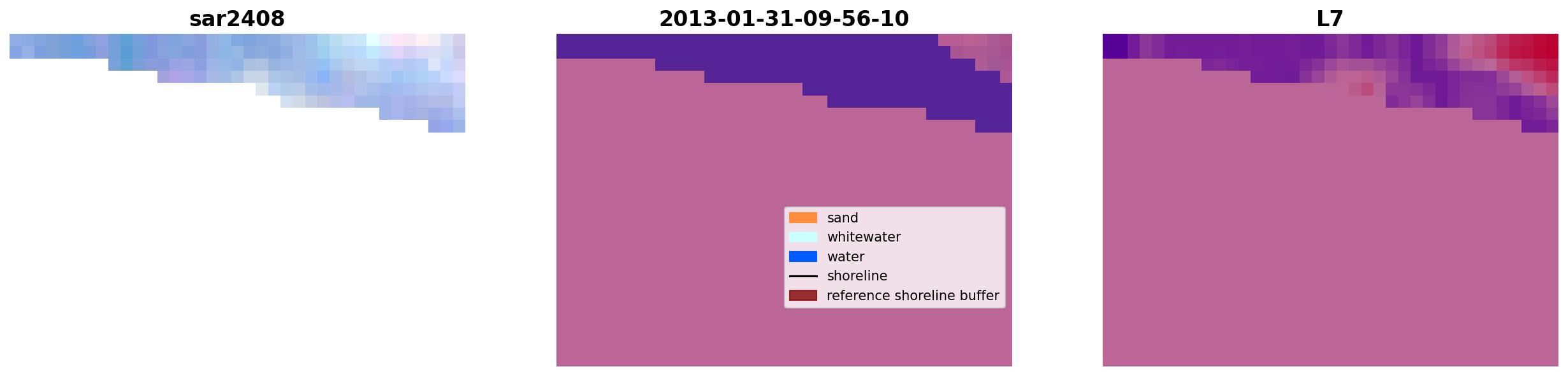 sar2408

2013-01-31-09-56-10

sand
whitewater
water
shoreline
reference shoreline buffer

L7